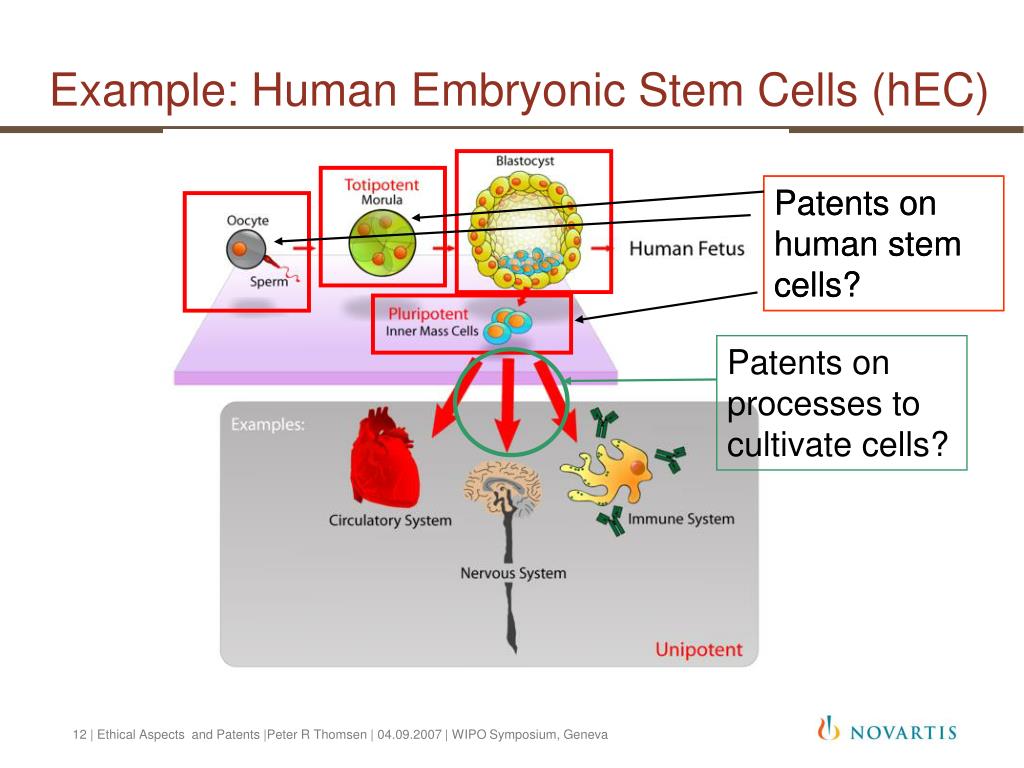 Example: Human Embryonic Stem Cells (hEC)

Oocyte

Sperm

Totipotent
Morula

Blastocyst

Human Fetus

Pluripotent
Inner Mass Cells

Patents on human stem cells?

Patents on processes to cultivate cells?

Examples:

Circulatory System

Nervous System

Immune System

Unipotent

12 | Ethical Aspects and Patents |Peter R Thomsen | 04.09.2007 | WIPO Symposium, Geneva

NOVARTIS